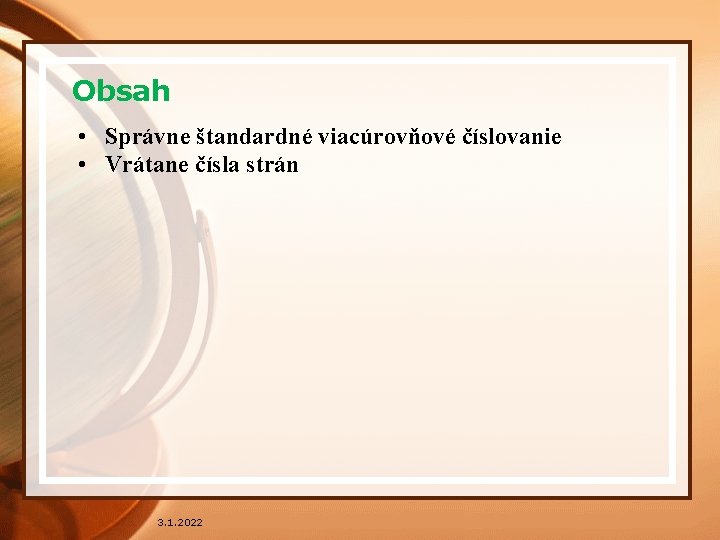 Obsah

• Správne štandardné viacúrovňové číslovanie
• Vrátane čísla strán

3.1.2022